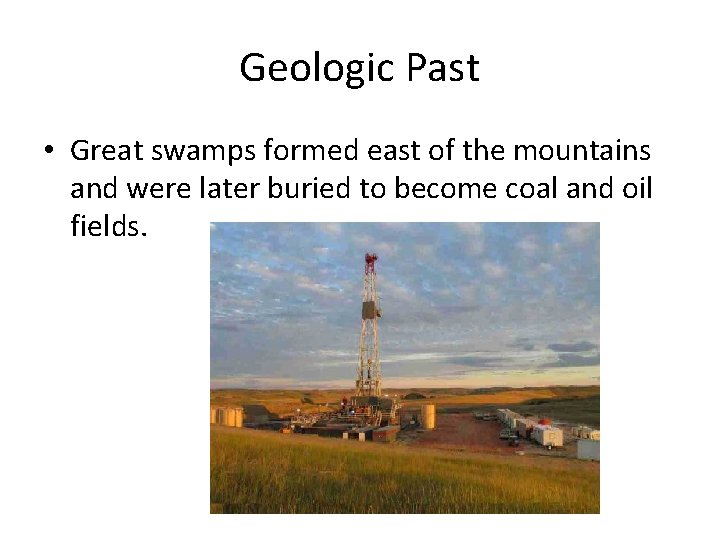 Geologic Past

• Great swamps formed east of the mountains and were later buried to become coal and oil fields.